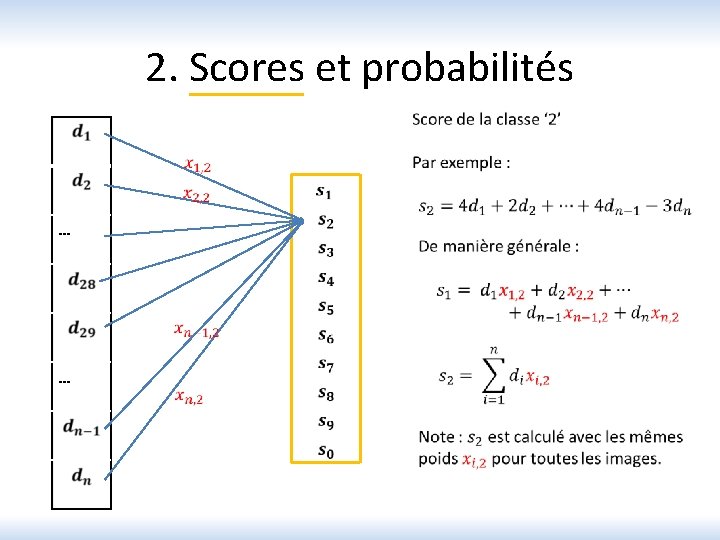 2. Scores et probabilités

$d_1$
$d_2$
...
$d_{28}$
$d_{29}$
...
$d_{n-1}$
$d_n$

$x_{1,2}$
$x_{2,2}$
$x_{n-1,2}$
$x_{n,2}$

$s_1$
$s_2$
$s_3$
$s_4$
$s_5$
$s_6$
$s_7$
$s_8$
$s_9$
$s_0$

Score de la classe '2'

Par exemple :

$s_2 = 4d_1 + 2d_2 + \cdots + 4d_{n-1} - 3d_n$

De manière générale :

$s_1 = d_1 x_{1,2} + d_2 x_{2,2} + \cdots + d_{n-1} x_{n-1,2} + d_n x_{n,2}$

$s_2 = \sum_{i=1}^{n} d_i x_{i,2}$

Note : $s_2$ est calculé avec les mêmes poids $x_{i,2}$ pour toutes les images.